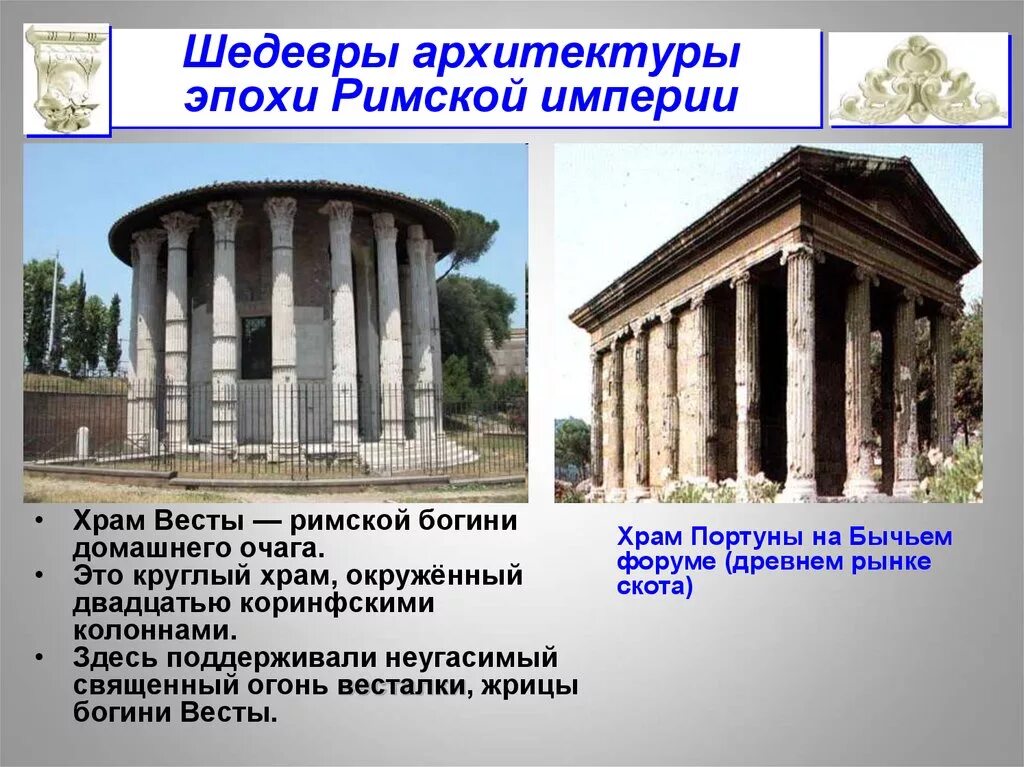 Шедевры архитектуры эпохи Римской империи

• Храм Весты — римской богини домашнего очага.
• Это круглый храм, окружённый двадцатью коринфскими колоннами.
• Здесь поддерживали неугасимый священный огонь весталки, жрицы богини Весты.

Храм Портуны на Бычьем форуме (древнем рынке скота)